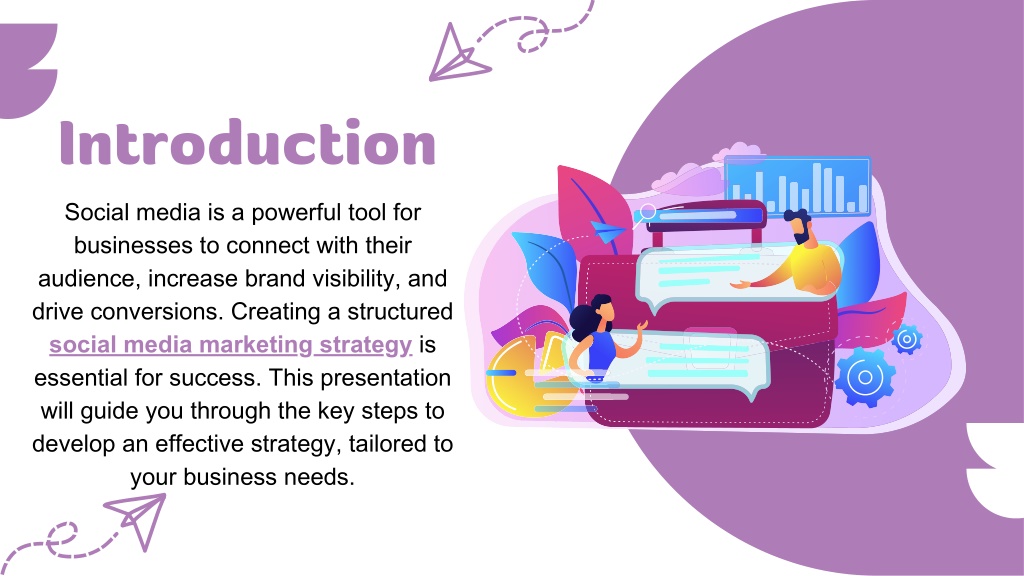 Introduction

Social media is a powerful tool for businesses to connect with their audience, increase brand visibility, and drive conversions. Creating a structured social media marketing strategy is essential for success. This presentation will guide you through the key steps to develop an effective strategy, tailored to your business needs.